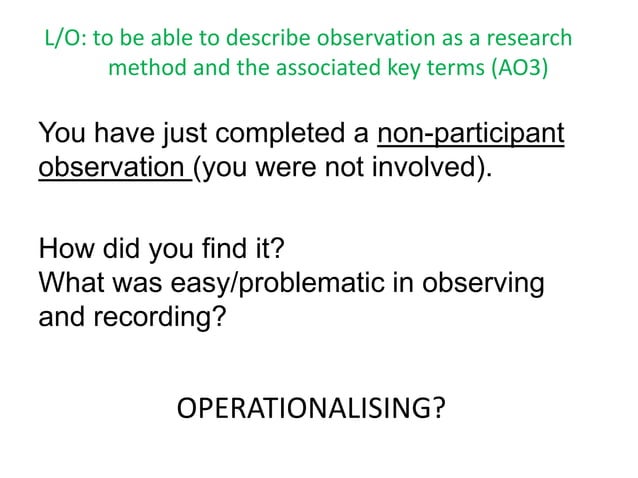 L/O: to be able to describe observation as a research method and the associated key terms (AO3)

You have just completed a non-participant observation (you were not involved).

How did you find it?
What was easy/problematic in observing and recording?

OPERATIONALISING?